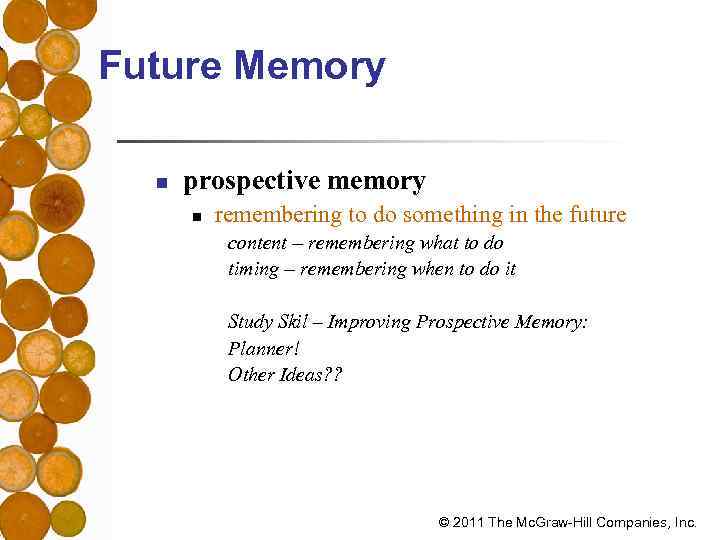 Future Memory

prospective memory

remembering to do something in the future

content – remembering what to do
timing – remembering when to do it

Study Skil – Improving Prospective Memory:
Planner!
Other Ideas??

© 2011 The McGraw-Hill Companies, Inc.